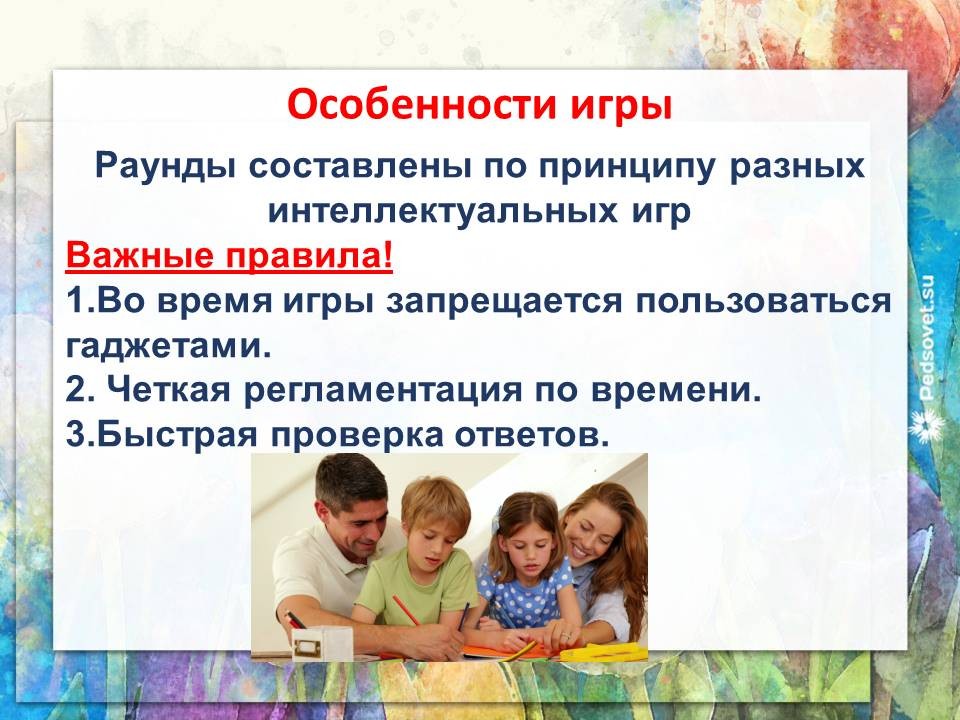 Особенности игры

Раунды составлены по принципу разных интеллектуальных игр

Важные правила!

1.Во время игры запрещается пользоваться гаджетами.

2. Четкая регламентация по времени.

3.Быстрая проверка ответов.

Pedsovet.su